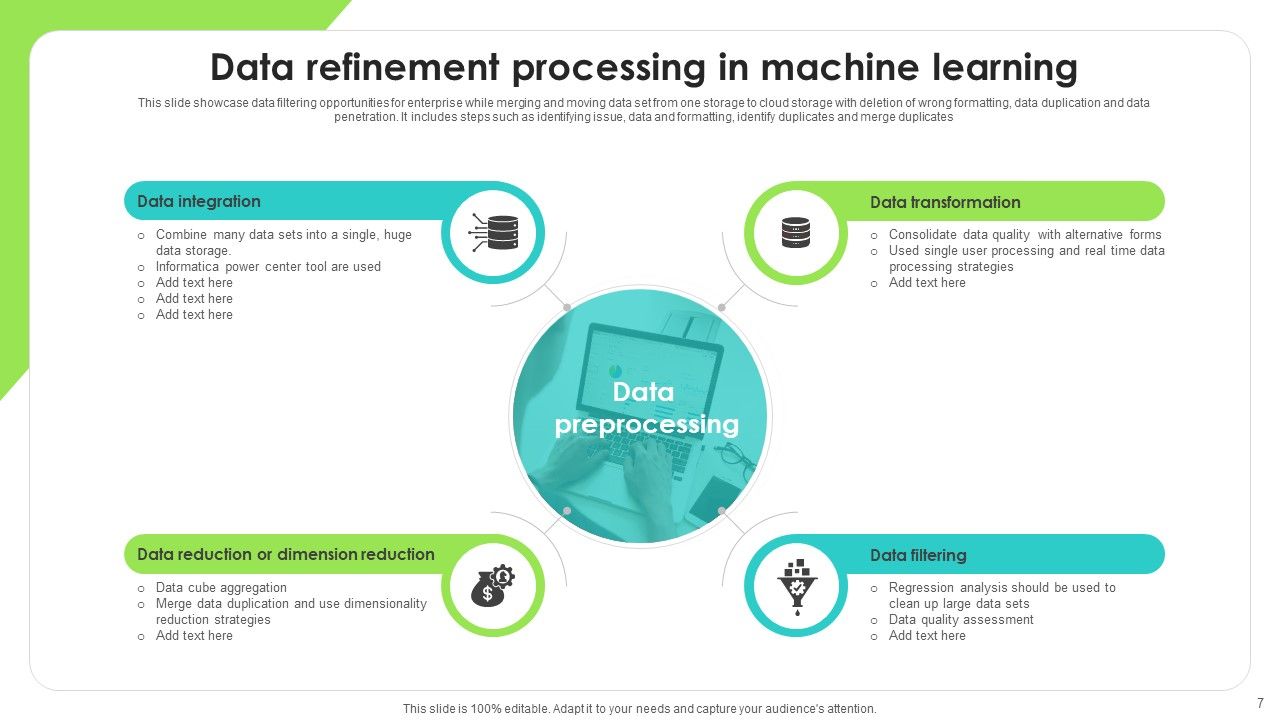 Data refinement processing in machine learning

This slide showcase data filtering opportunities for enterprise while merging and moving data set from one storage to cloud storage with deletion of wrong formatting, data duplication and data penetration. It includes steps such as identifying issue, data and formatting, identify duplicates and merge duplicates

Data integration

o Combine many data sets into a single, huge data storage.
o Informatica power center tool are used
o Add text here
o Add text here
o Add text here

Data transformation

o Consolidate data quality with alternative forms
o Used single user processing and real time data processing strategies
o Add text here

Data preprocessing

Data reduction or dimension reduction

o Data cube aggregation
o Merge data duplication and use dimensionality reduction strategies
o Add text here

Data filtering

o Regression analysis should be used to clean up large data sets
o Data quality assessment
o Add text here

This slide is 100% editable. Adapt it to your needs and capture your audience's attention.

7